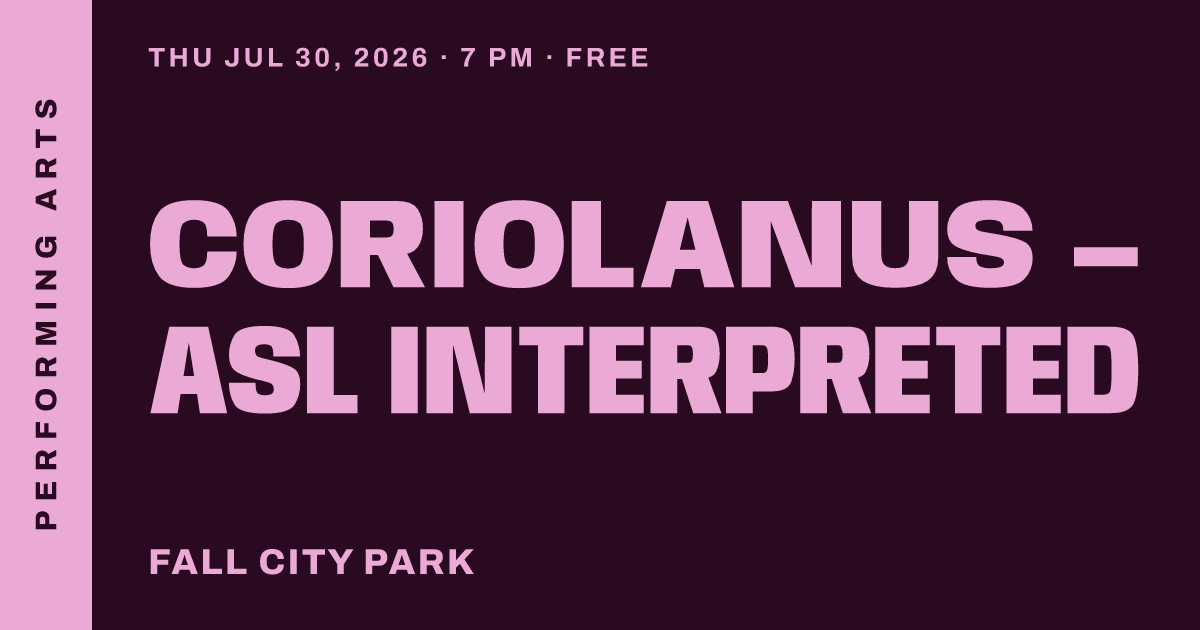 PERFORMING ARTS

THU JUL 30, 2026 · 7 PM · FREE

CORIOLANUS – ASL INTERPRETED

FALL CITY PARK